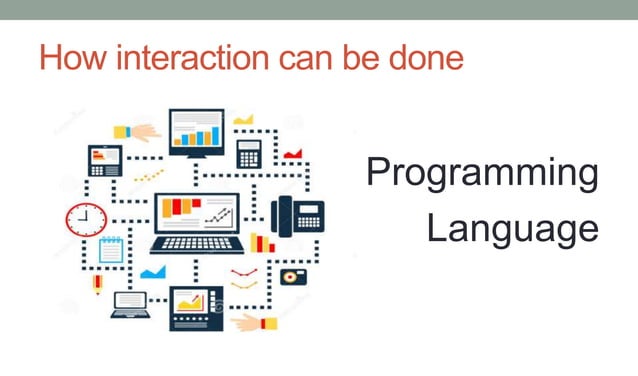 How interaction can be done

Programming Language